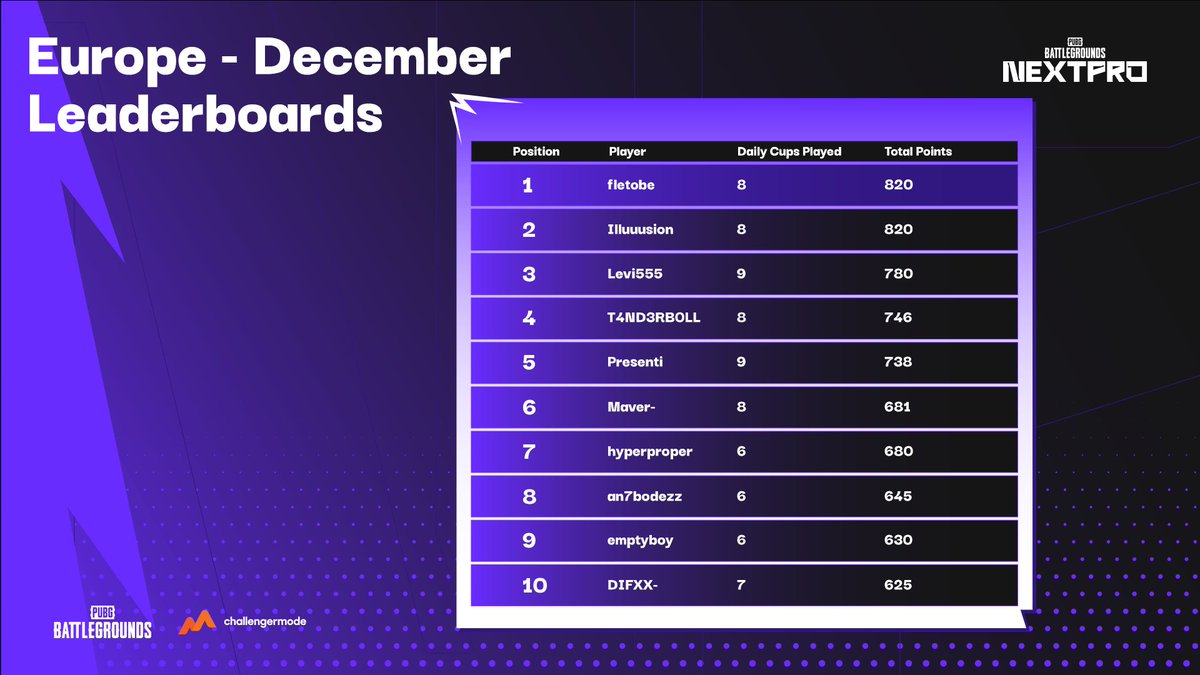 Europe - December Leaderboards

PUBG BATTLEGROUNDS NEXTPRO

| Position | Player | Daily Cups Played | Total Points |
|---|---|---|---|
| 1 | fletobe | 8 | 820 |
| 2 | Illuuusion | 8 | 820 |
| 3 | Levi555 | 9 | 780 |
| 4 | T4ND3RBOLL | 8 | 746 |
| 5 | Presenti | 9 | 738 |
| 6 | Maver- | 8 | 681 |
| 7 | hyperproper | 6 | 680 |
| 8 | an7bodezz | 6 | 645 |
| 9 | emptyboy | 6 | 630 |
| 10 | DIFXX- | 7 | 625 |

PUBG BATTLEGROUNDS

challengermode